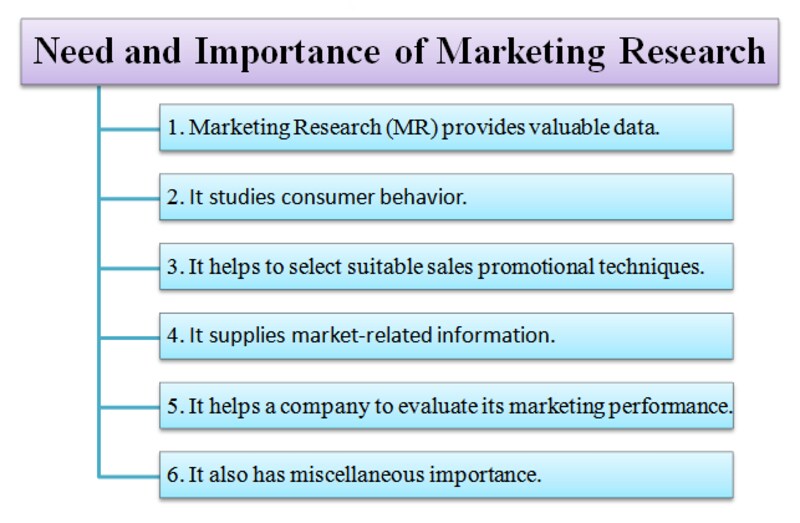 Need and Importance of Marketing Research

1. Marketing Research (MR) provides valuable data.

2. It studies consumer behavior.

3. It helps to select suitable sales promotional techniques.

4. It supplies market-related information.

5. It helps a company to evaluate its marketing performance.

6. It also has miscellaneous importance.